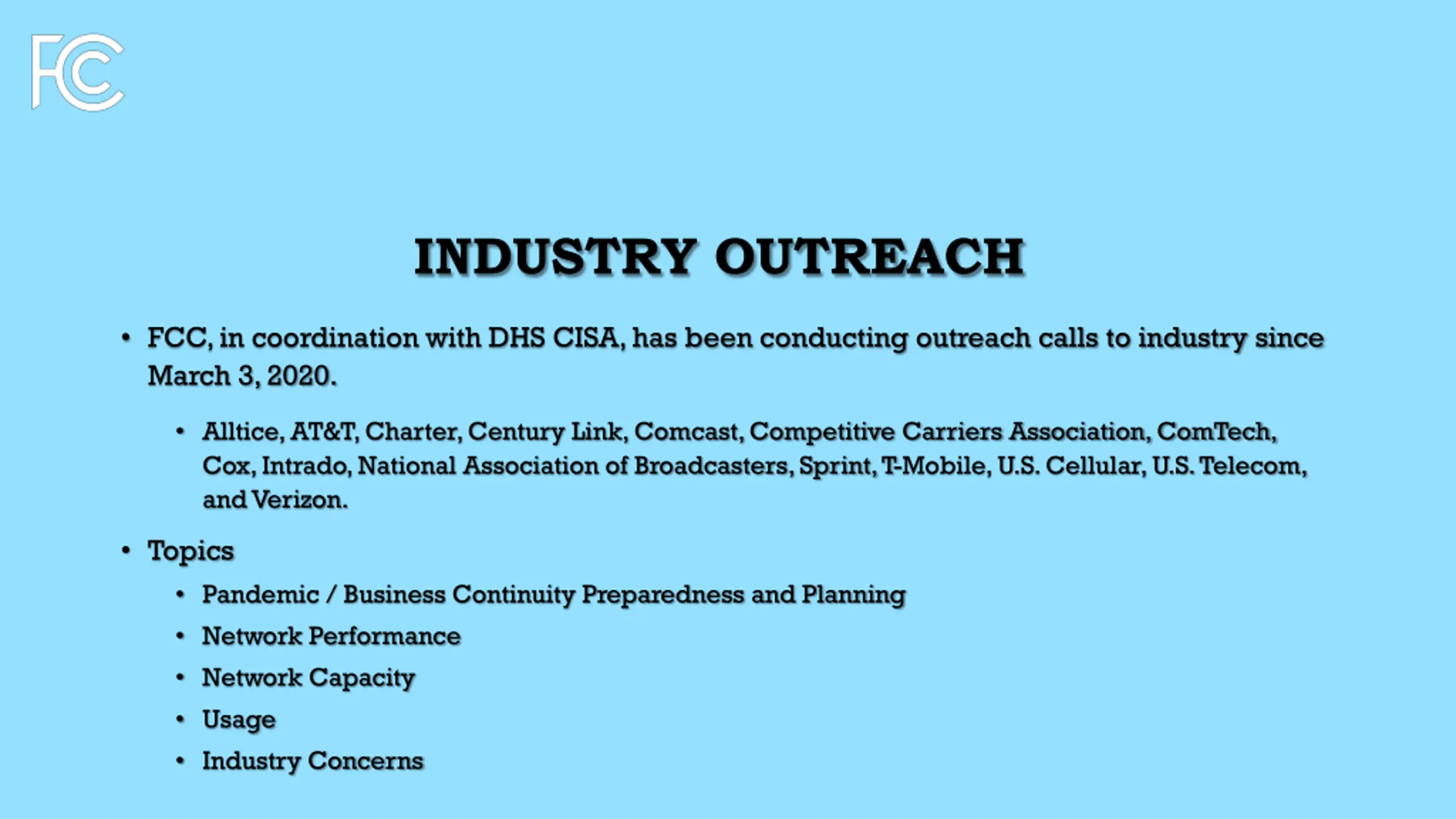 FCC

INDUSTRY OUTREACH

• FCC, in coordination with DHS CISA, has been conducting outreach calls to industry since March 3, 2020.

• Alltice, AT&T, Charter, Century Link, Comcast, Competitive Carriers Association, ComTech, Cox, Intrado, National Association of Broadcasters, Sprint, T-Mobile, U.S. Cellular, U.S. Telecom, and Verizon.

• Topics

• Pandemic / Business Continuity Preparedness and Planning
• Network Performance
• Network Capacity
• Usage
• Industry Concerns